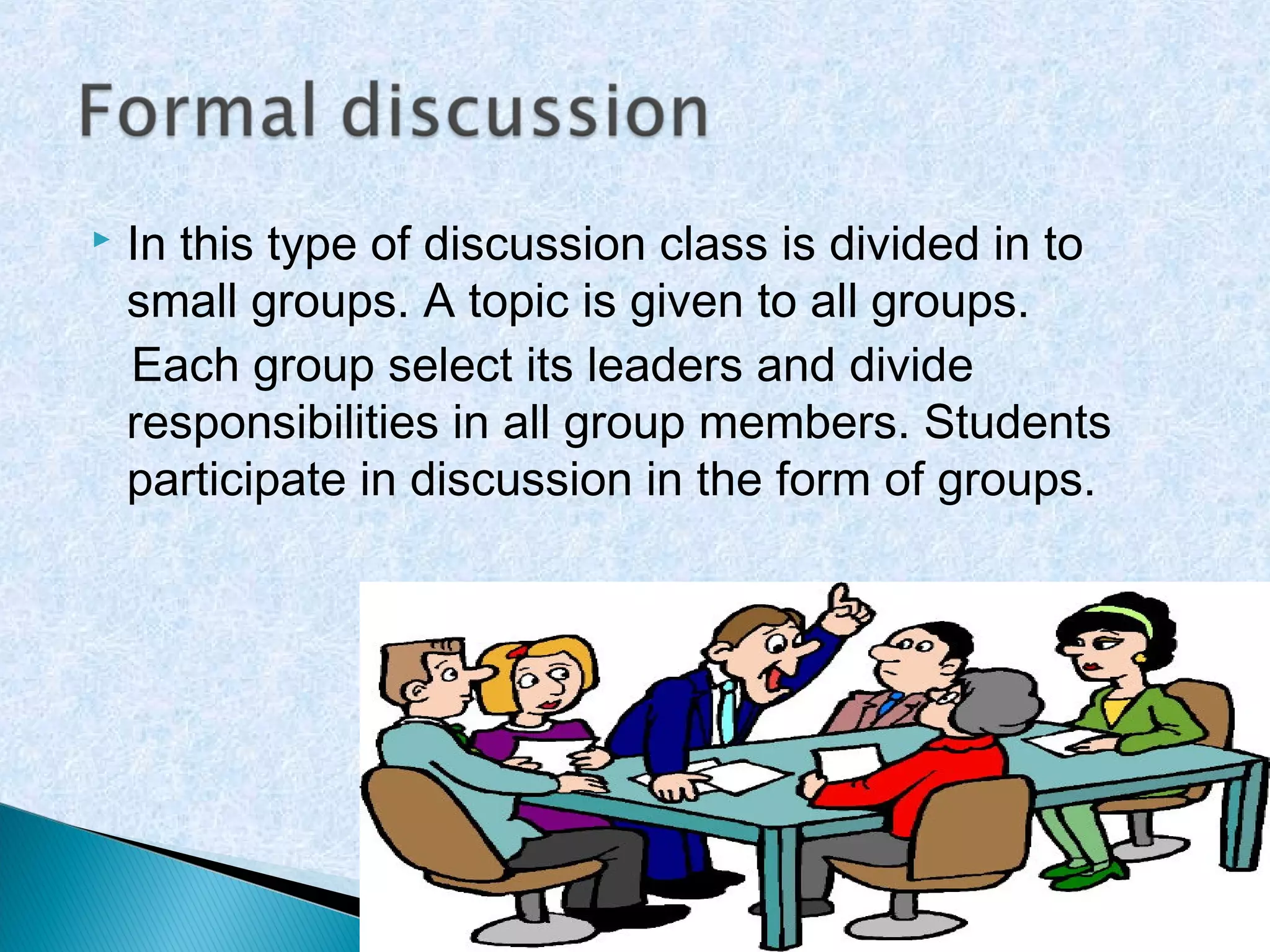 Formal discussion

In this type of discussion class is divided in to small groups. A topic is given to all groups. Each group select its leaders and divide responsibilities in all group members. Students participate in discussion in the form of groups.